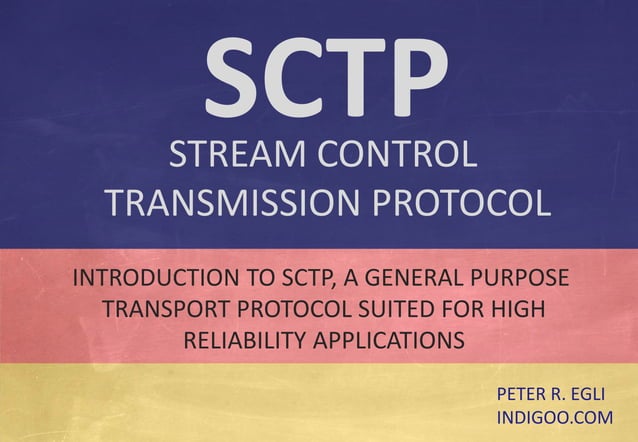 SCTP
STREAM CONTROL TRANSMISSION PROTOCOL

INTRODUCTION TO SCTP, A GENERAL PURPOSE TRANSPORT PROTOCOL SUITED FOR HIGH RELIABILITY APPLICATIONS

PETER R. EGLI
INDIGOO.COM